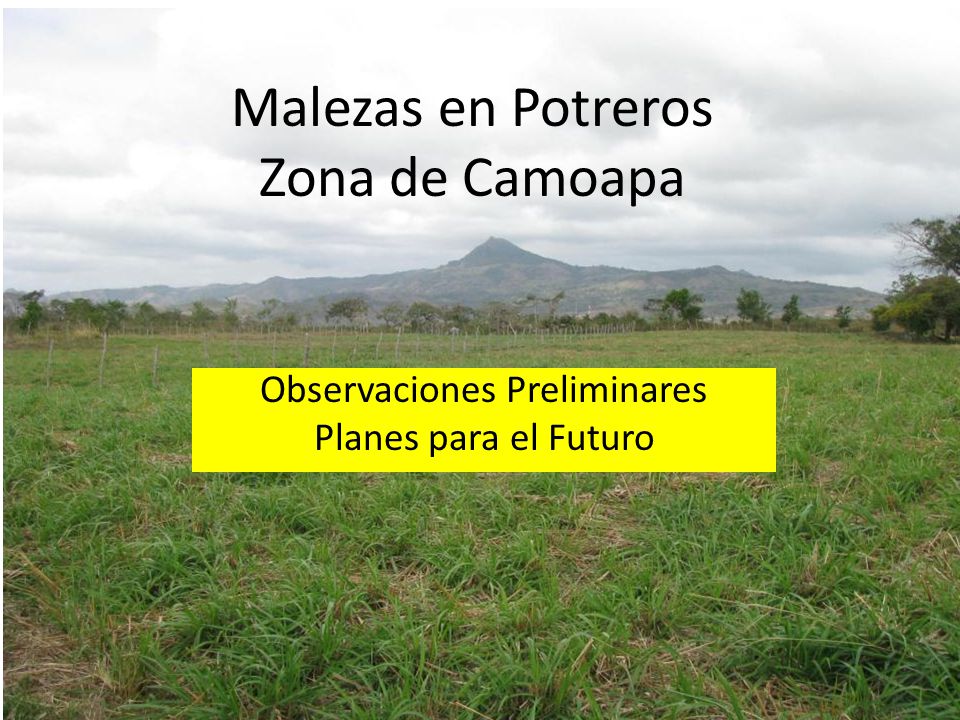 Malezas en Potreros
Zona de Camoapa

Observaciones Preliminares
Planes para el Futuro